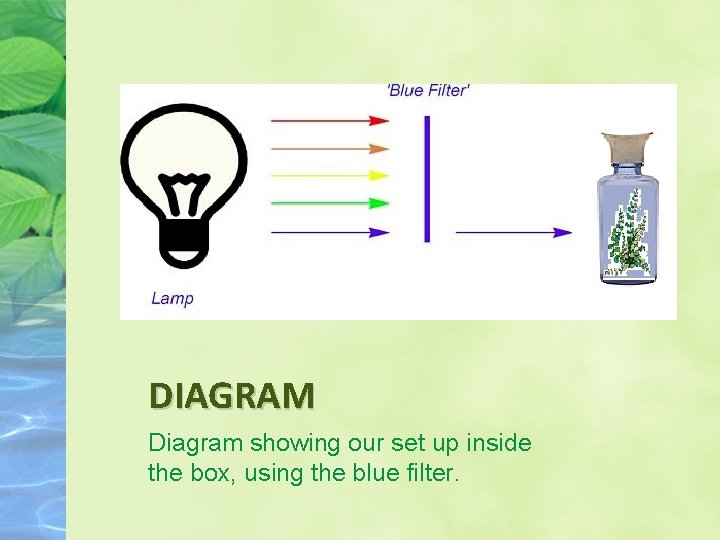 'Blue Filter'

Lamp

DIAGRAM

Diagram showing our set up inside the box, using the blue filter.